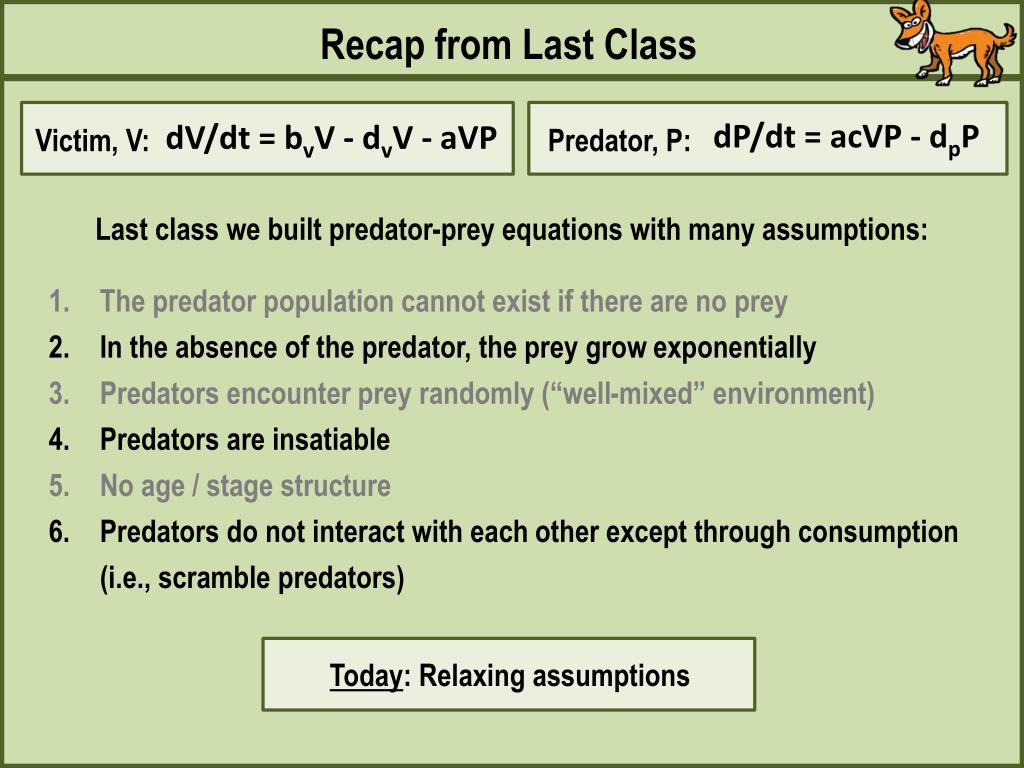 Recap from Last Class

Victim, V: $dV/dt = b_vV - d_vV - aVP$

Predator, P: $dP/dt = acVP - d_pP$

Last class we built predator-prey equations with many assumptions:

1. The predator population cannot exist if there are no prey
2. In the absence of the predator, the prey grow exponentially
3. Predators encounter prey randomly (“well-mixed” environment)
4. Predators are insatiable
5. No age / stage structure
6. Predators do not interact with each other except through consumption (i.e., scramble predators)

Today: Relaxing assumptions